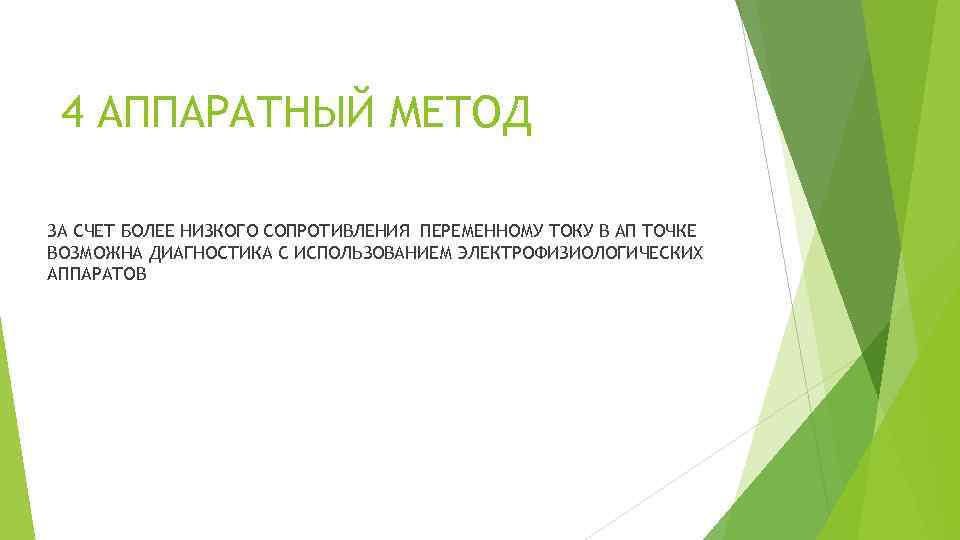 4 АППАРАТНЫЙ МЕТОД

ЗА СЧЕТ БОЛЕЕ НИЗКОГО СОПРОТИВЛЕНИЯ ПЕРЕМЕННОМУ ТОКУ В АП ТОЧКЕ ВОЗМОЖНА ДИАГНОСТИКА С ИСПОЛЬЗОВАНИЕМ ЭЛЕКТРОФИЗИОЛОГИЧЕСКИХ АППАРАТОВ